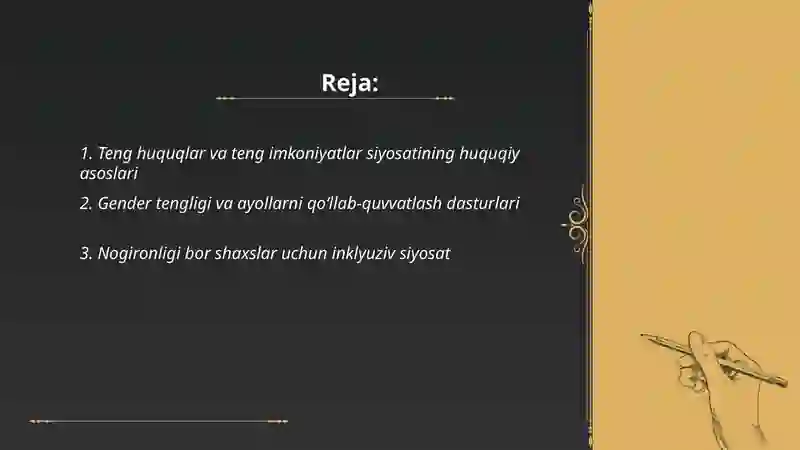 Reja:

1. Teng huquqlar va teng imkoniyatlar siyosatining huquqiy asoslari

2. Gender tengligi va ayollarni qo‘llab-quvvatlash dasturlari

3. Nogironligi bor shaxslar uchun inklyuziv siyosat